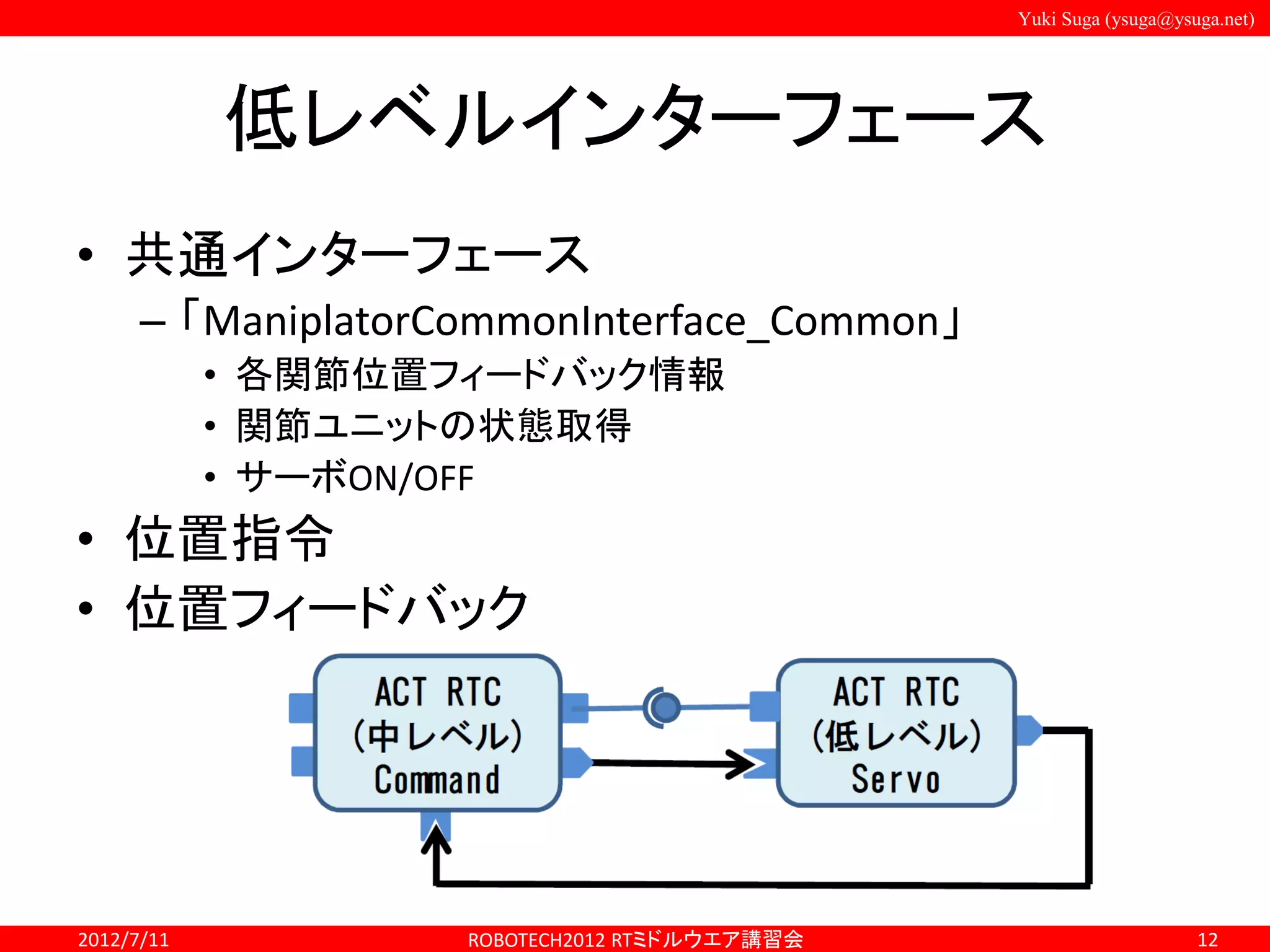 Yuki Suga (ysuga@ysuga.net)

低レベルインターフェース

• 共通インターフェース
– 「ManiplatorCommonInterface_Common」
• 各関節位置フィードバック情報
• 関節ユニットの状態取得
• サーボON/OFF
• 位置指令
• 位置フィードバック

ACT RTC (中レベル) Command

ACT RTC (低レベル) Servo

2012/7/11

ROBOTECH2012 RTミドルウエア講習会

12